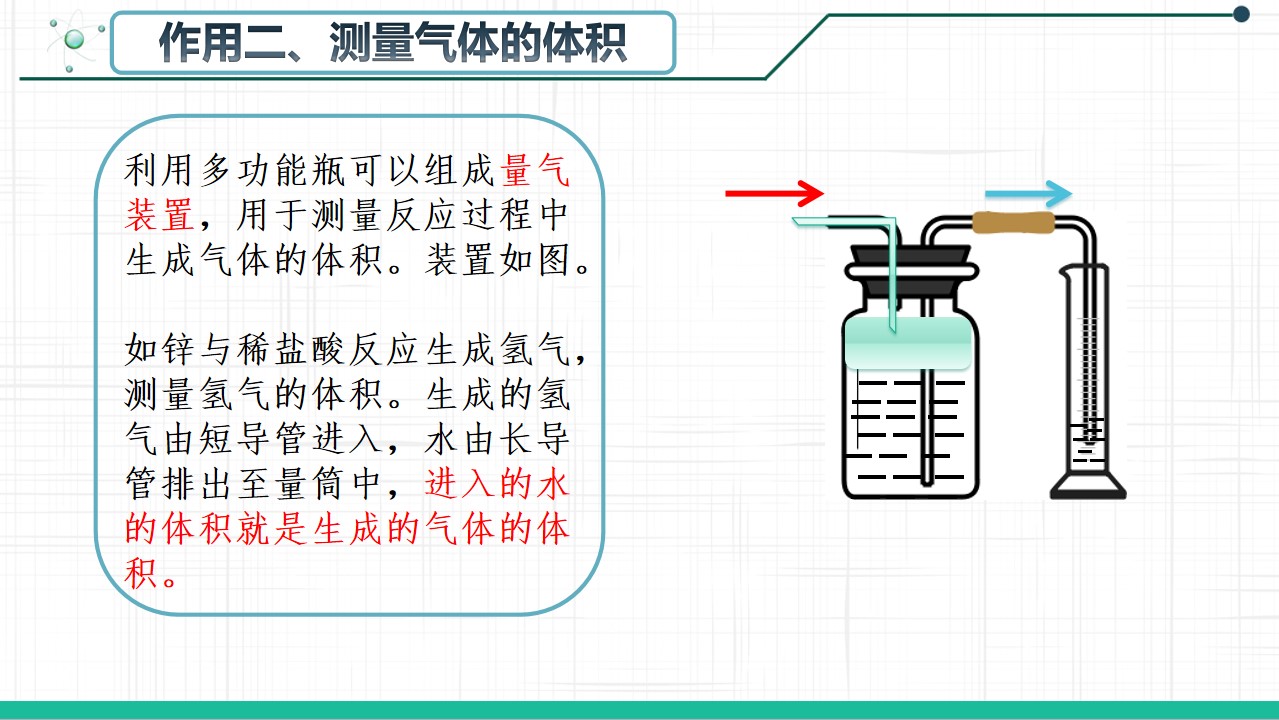 作用二、测量气体的体积

利用多功能瓶可以组成量气装置，用于测量反应过程中生成气体的体积。装置如图。

如锌与稀盐酸反应生成氢气，测量氢气的体积。生成的氢气由短导管进入，水由长导管排出至量筒中，进入的水的体积就是生成的气体的体积。